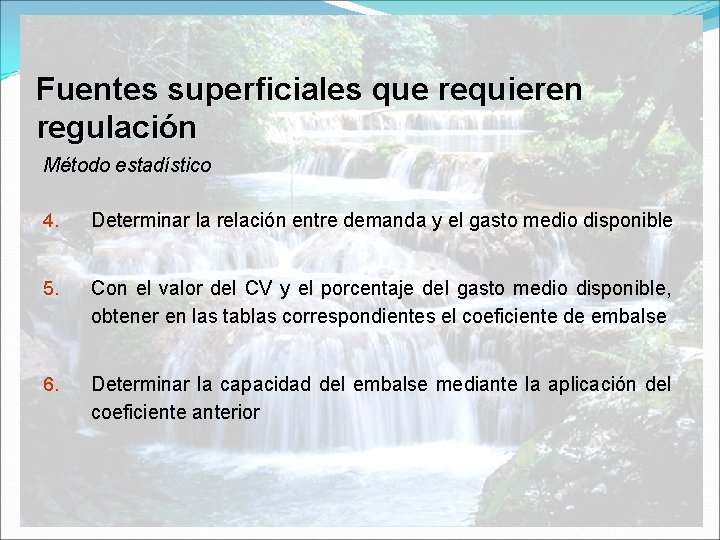 Fuentes superficiales que requieren regulación

Método estadístico

4. Determinar la relación entre demanda y el gasto medio disponible

5. Con el valor del CV y el porcentaje del gasto medio disponible, obtener en las tablas correspondientes el coeficiente de embalse

6. Determinar la capacidad del embalse mediante la aplicación del coeficiente anterior